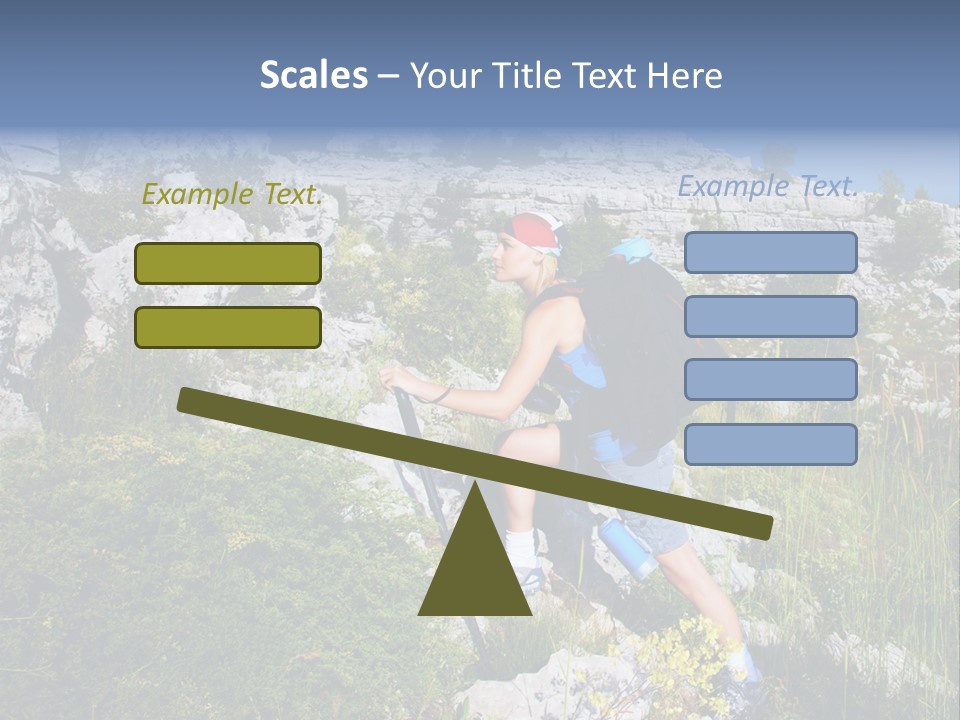 Scales – Your Title Text Here

Example Text.

Example Text.